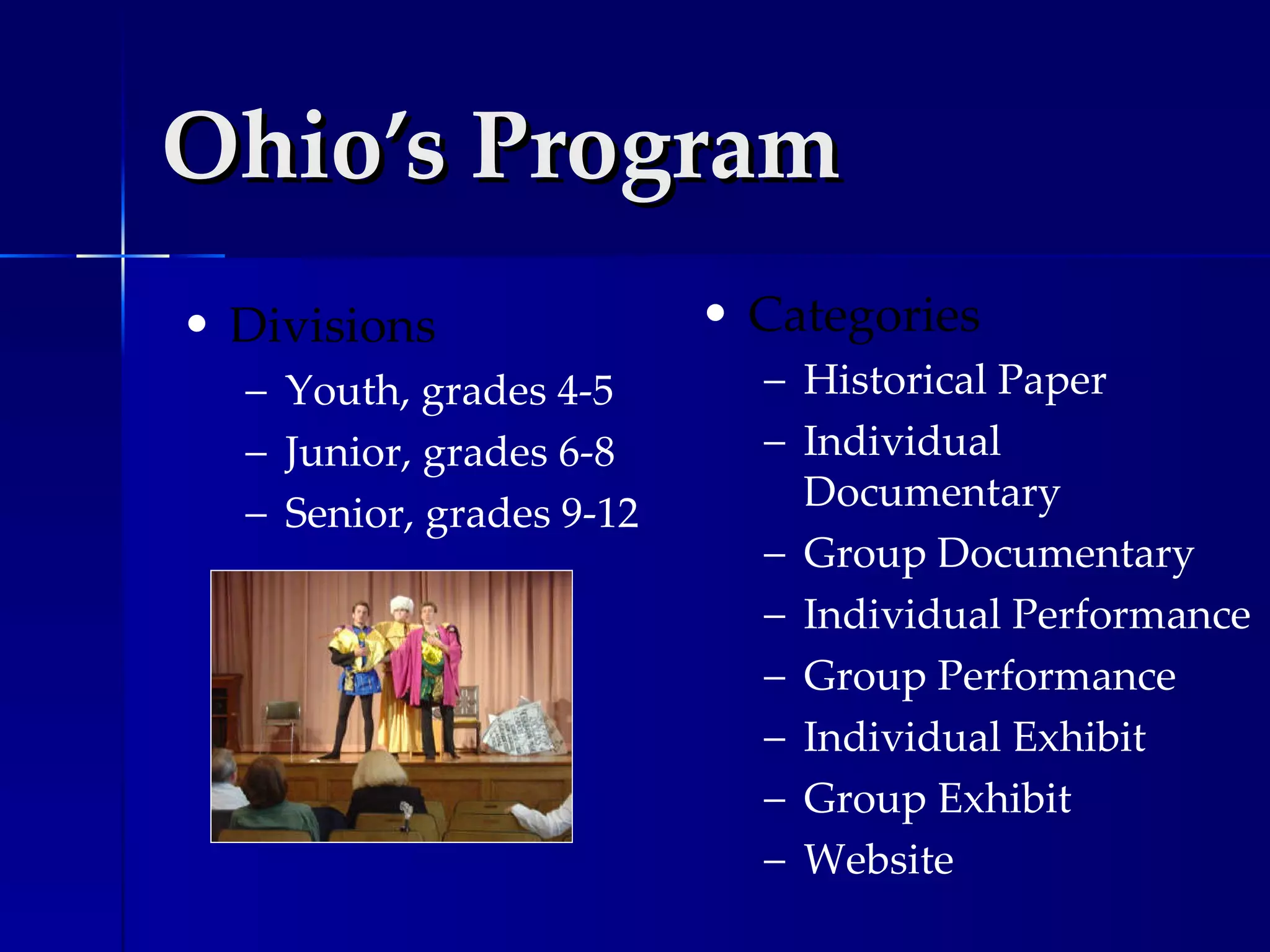 Ohio's Program

• Divisions
  – Youth, grades 4-5
  – Junior, grades 6-8
  – Senior, grades 9-12

• Categories
  – Historical Paper
  – Individual Documentary
  – Group Documentary
  – Individual Performance
  – Group Performance
  – Individual Exhibit
  – Group Exhibit
  – Website